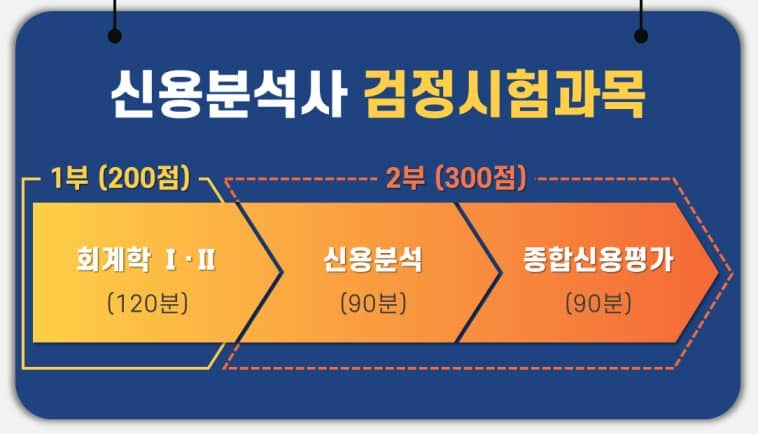 신용분석사 검정시험과목

1부 (200점)

2부 (300점)

회계학 Ⅰ·Ⅱ
(120분)

신용분석
(90분)

종합신용평가
(90분)